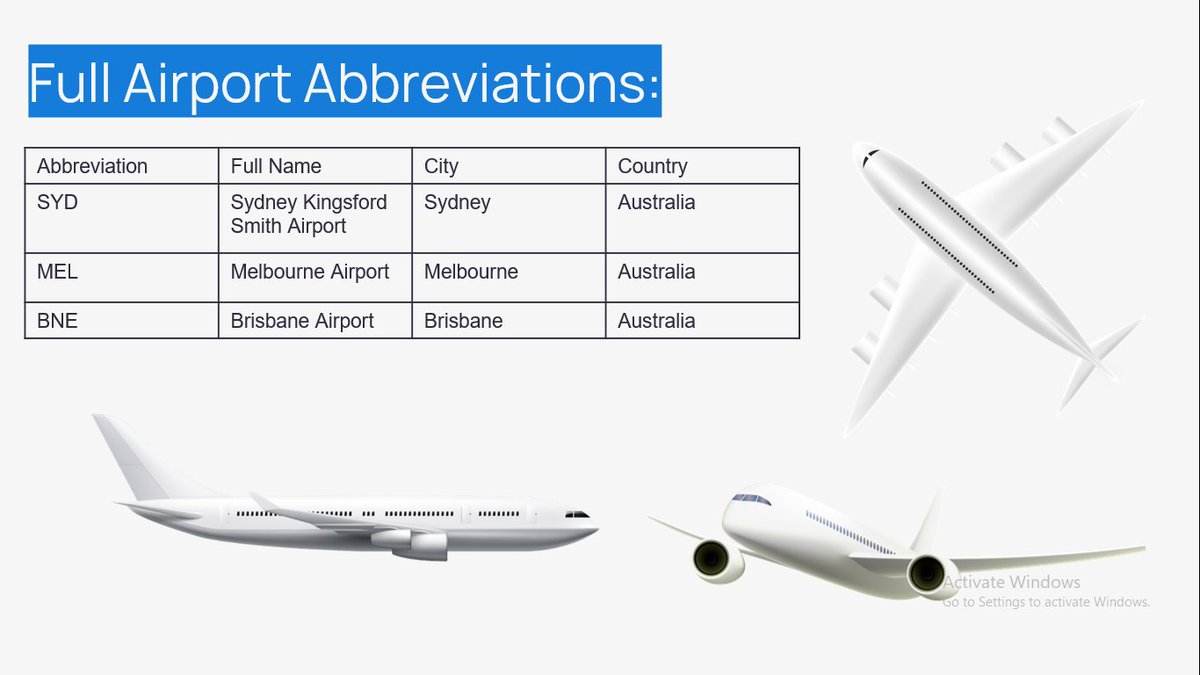 Full Airport Abbreviations:

| Abbreviation | Full Name | City | Country |
|---|---|---|---|
| SYD | Sydney Kingsford Smith Airport | Sydney | Australia |
| MEL | Melbourne Airport | Melbourne | Australia |
| BNE | Brisbane Airport | Brisbane | Australia |

Activate Windows
Go to Settings to activate Windows.